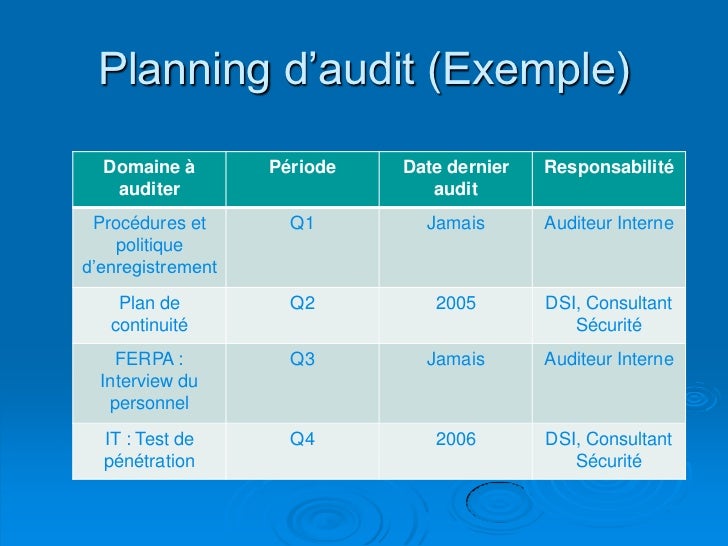 Planning d’audit (Exemple)

| Domaine à auditer | Période | Date dernier audit | Responsabilité |
|---|---|---|---|
| Procédures et politique d’enregistrement | Q1 | Jamais | Auditeur Interne |
| Plan de continuité | Q2 | 2005 | DSI, Consultant Sécurité |
| FERPA : Interview du personnel | Q3 | Jamais | Auditeur Interne |
| IT : Test de pénétration | Q4 | 2006 | DSI, Consultant Sécurité |